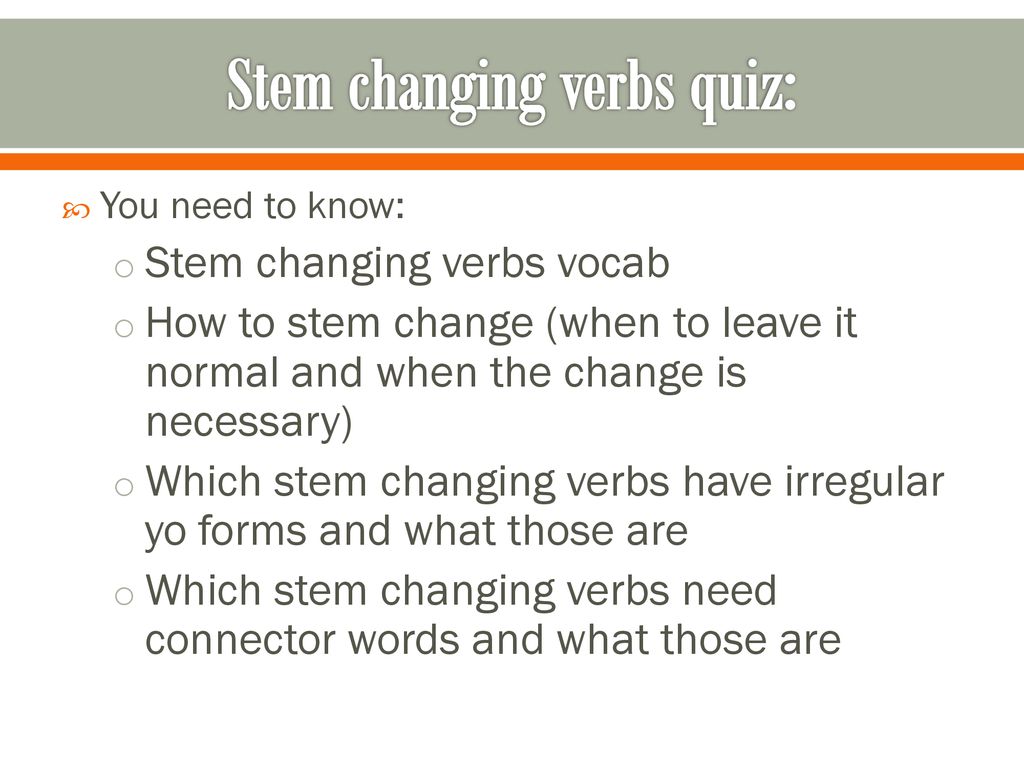 Stem changing verbs quiz:

You need to know:

o Stem changing verbs vocab

o How to stem change (when to leave it normal and when the change is necessary)

o Which stem changing verbs have irregular yo forms and what those are

o Which stem changing verbs need connector words and what those are